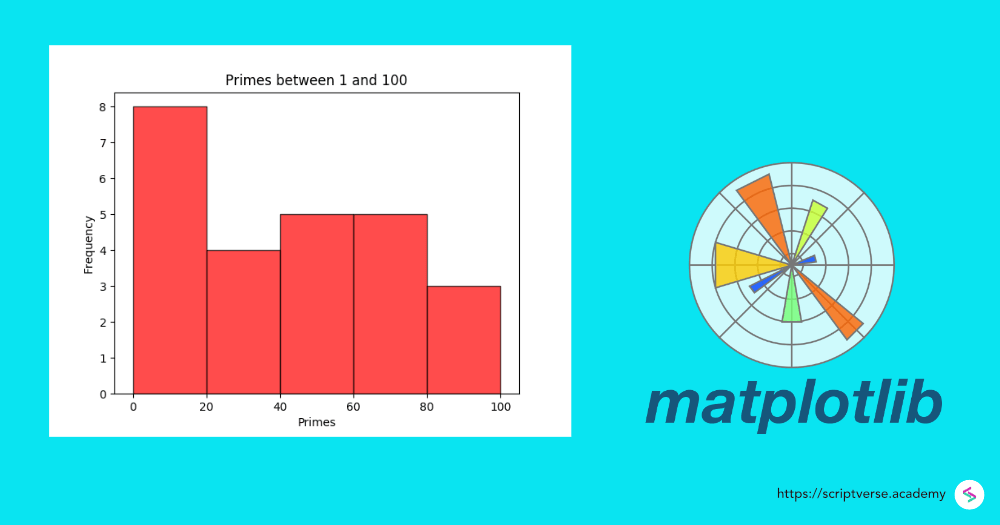 Primes between 1 and 100

Frequency

8
7
6
5
4
3
2
1
0

0 20 40 60 80 100

Primes

matplotlib

https://scriptverse.academy